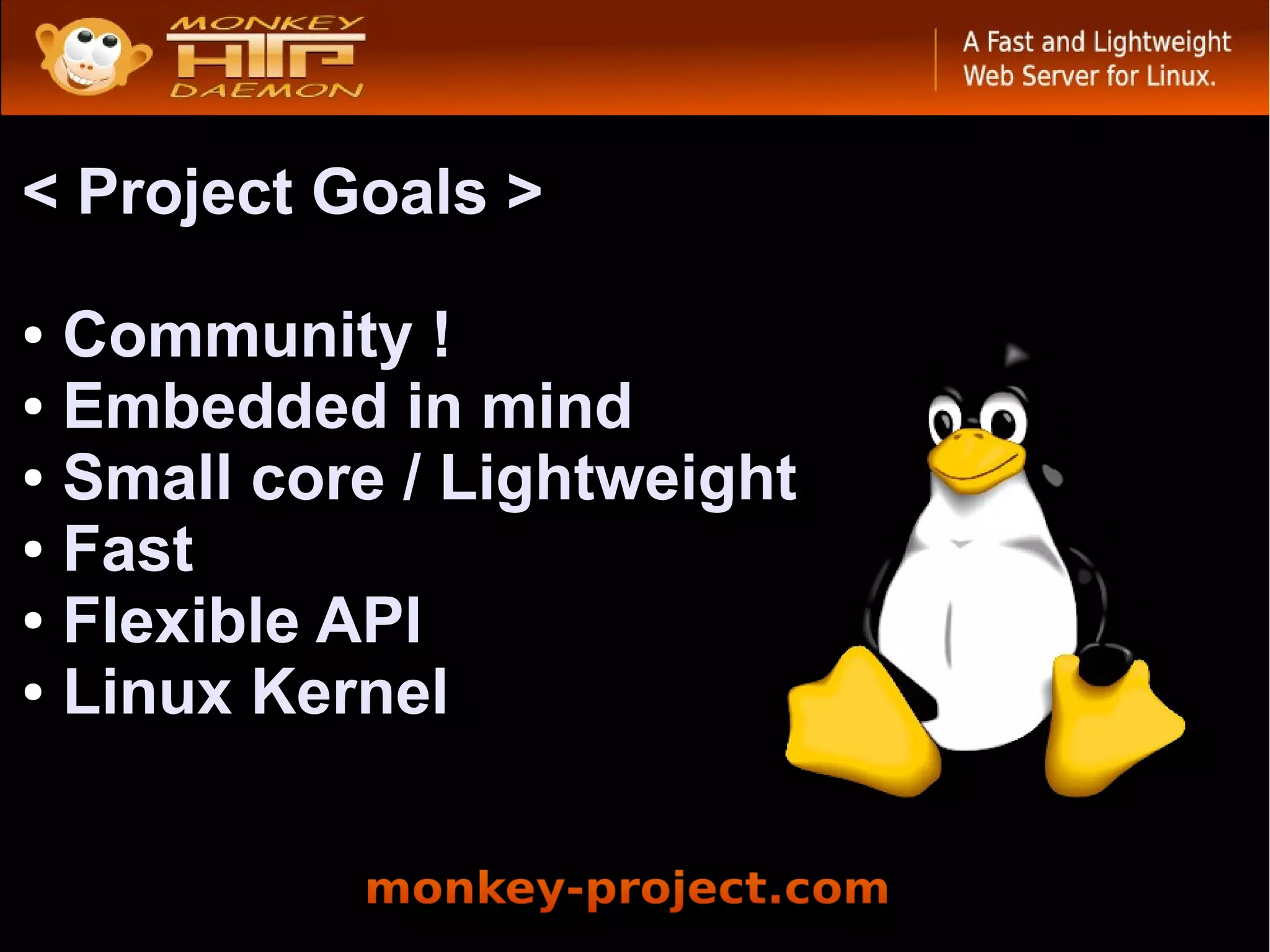 MONKEY HTTP DAEMON

A Fast and Lightweight Web Server for Linux.

< Project Goals >

• Community !
• Embedded in mind
• Small core / Lightweight
• Fast
• Flexible API
• Linux Kernel

monkey-project.com